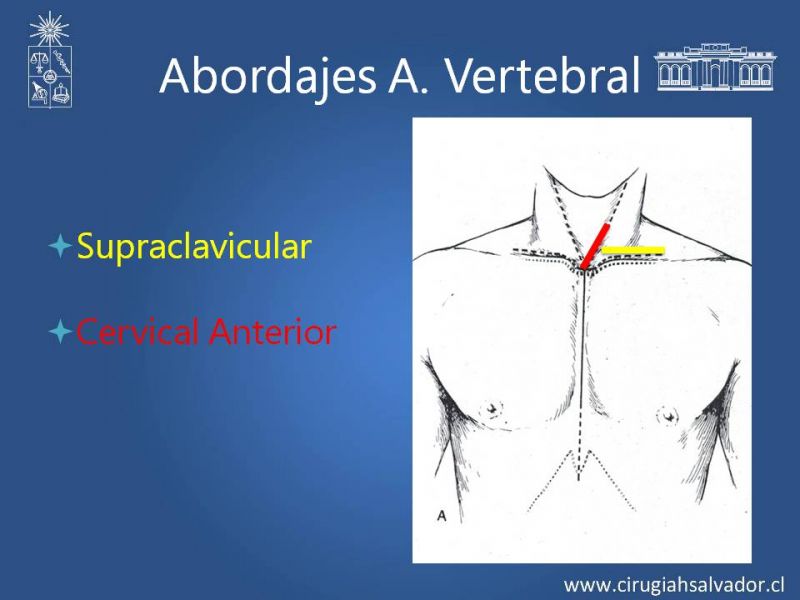 Abordajes A. Vertebral

Supraclavicular

Cervical Anterior

A

www.cirugiahsalvador.cl